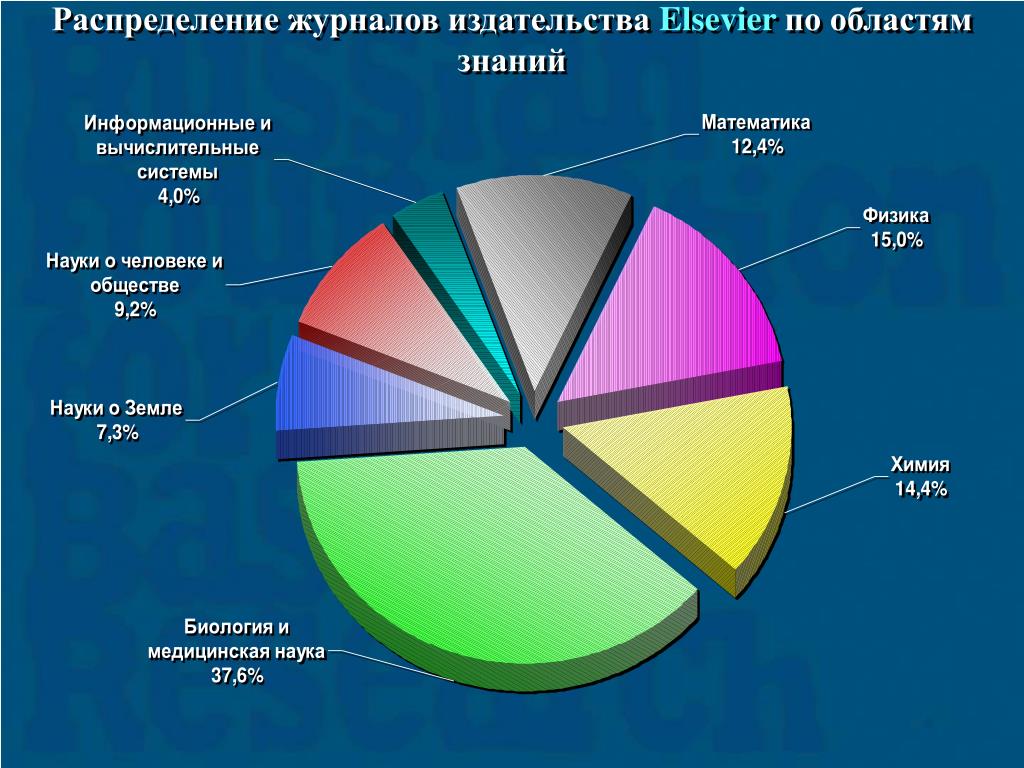 Распределение журналов издательства Elsevier по областям знаний

Информационные и вычислительные системы
4,0%

Математика
12,4%

Физика
15,0%

Науки о человеке и обществе
9,2%

Науки о Земле
7,3%

Химия
14,4%

Биология и медицинская наука
37,6%